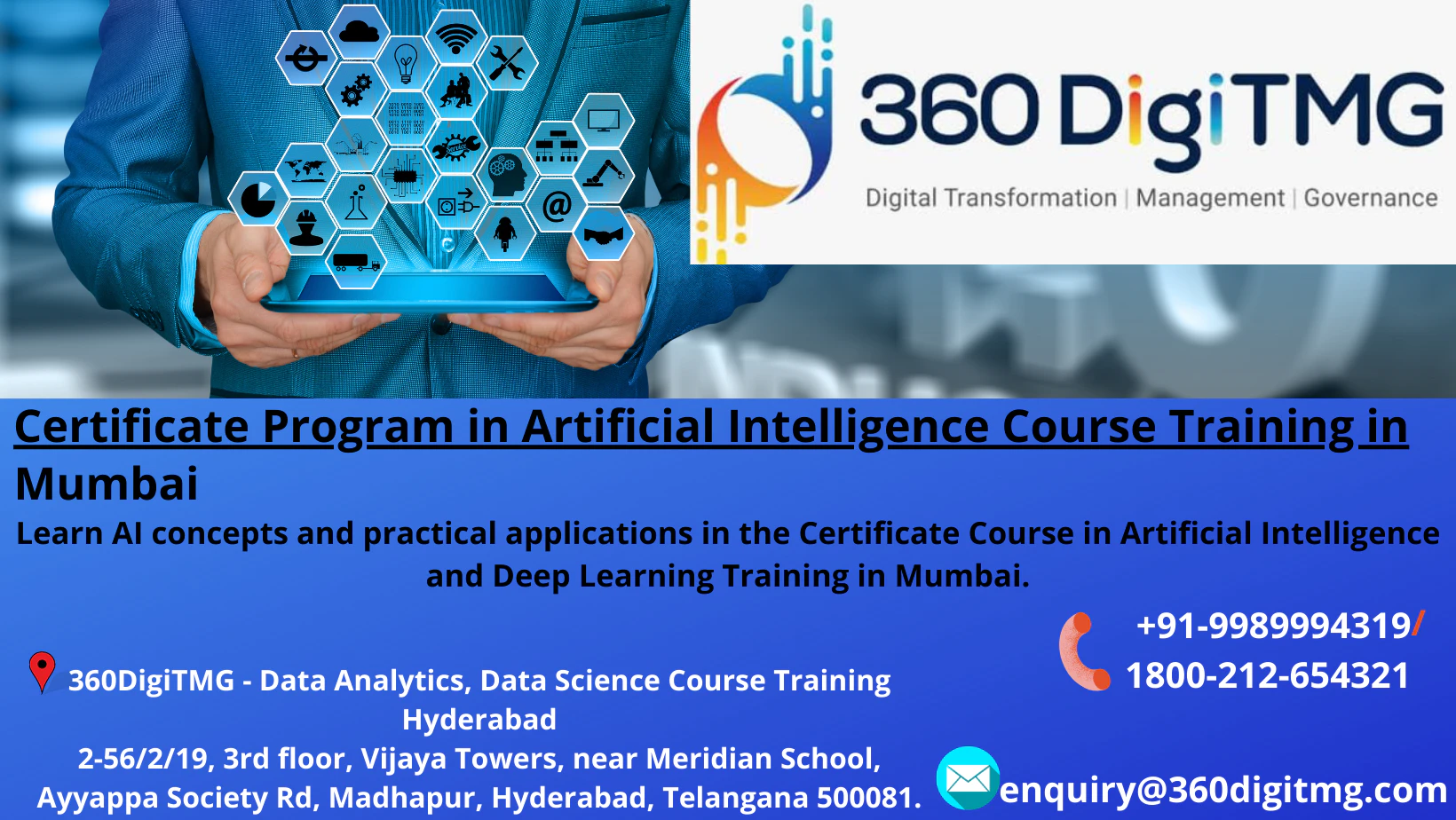 360 DigiTMG
Digital Transformation | Management | Governance

Certificate Program in Artificial Intelligence Course Training in Mumbai

Learn AI concepts and practical applications in the Certificate Course in Artificial Intelligence and Deep Learning Training in Mumbai.

+91-9989994319/
1800-212-654321

360DigiTMG - Data Analytics, Data Science Course Training Hyderabad
2-56/2/19, 3rd floor, Vijaya Towers, near Meridian School, Ayyappa Society Rd, Madhapur, Hyderabad, Telangana 500081.

enquiry@360digitmg.com